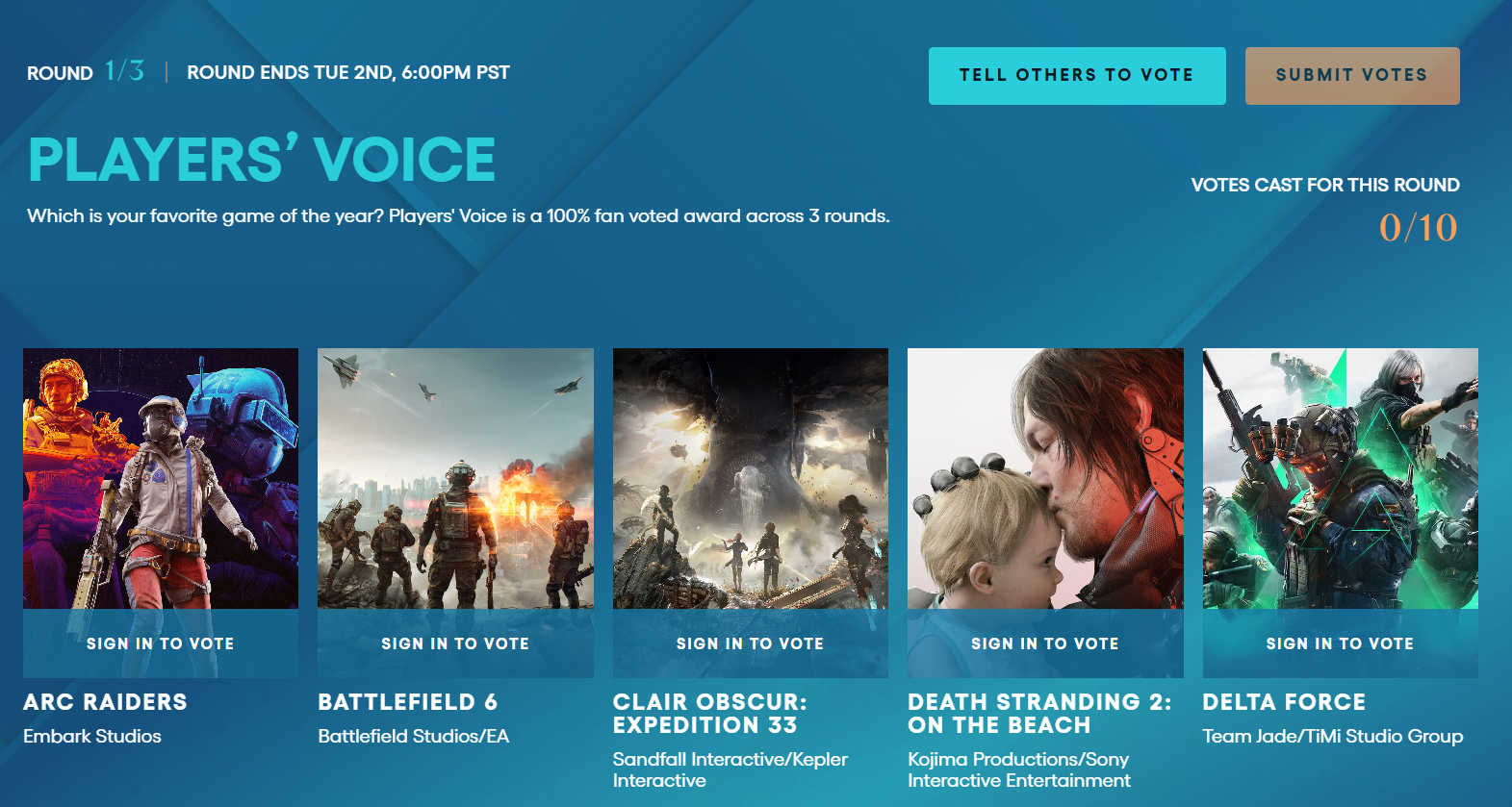 ROUND 1/3 | ROUND ENDS TUE 2ND, 6:00PM PST

TELL OTHERS TO VOTE

SUBMIT VOTES

PLAYERS' VOICE

Which is your favorite game of the year? Players' Voice is a 100% fan voted award across 3 rounds.

VOTES CAST FOR THIS ROUND

0/10

SIGN IN TO VOTE

ARC RAIDERS

Embark Studios

SIGN IN TO VOTE

BATTLEFIELD 6

Battlefield Studios/EA

SIGN IN TO VOTE

CLAIR OBSCUR: EXPEDITION 33

Sandfall Interactive/Kepler Interactive

SIGN IN TO VOTE

DEATH STRANDING 2: ON THE BEACH

Kojima Productions/Sony Interactive Entertainment

SIGN IN TO VOTE

DELTA FORCE

Team Jade/TiMi Studio Group